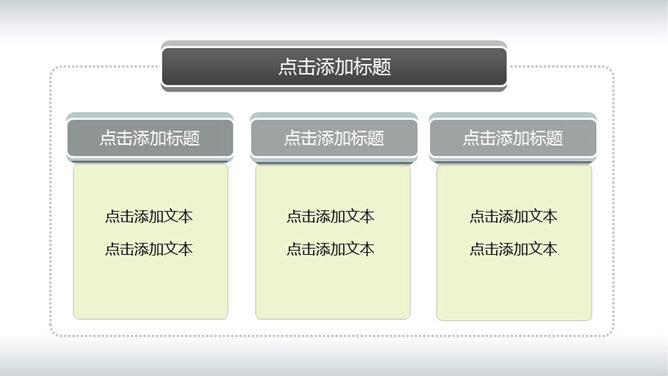 点击添加标题

点击添加标题

点击添加文本

点击添加文本

点击添加标题

点击添加文本

点击添加文本

点击添加标题

点击添加文本

点击添加文本